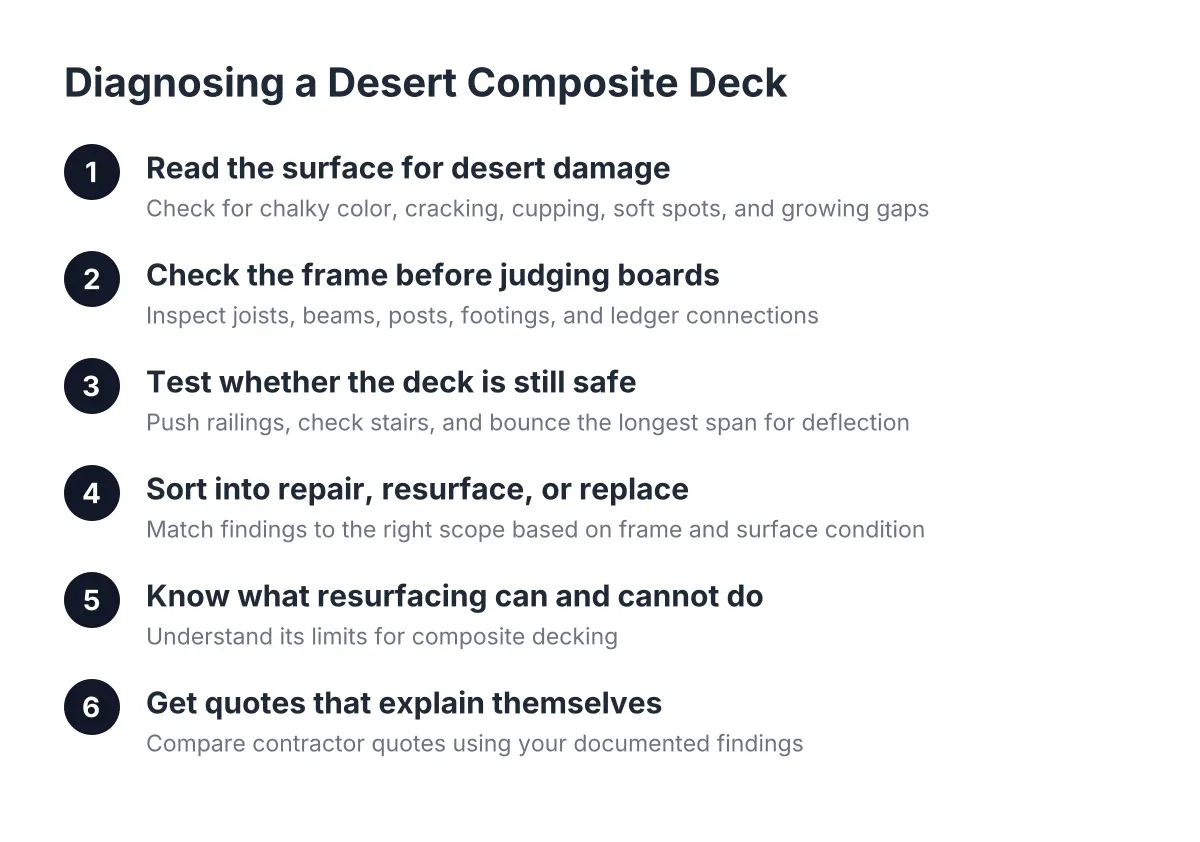 Diagnosing a Desert Composite Deck

1
Read the surface for desert damage
Check for chalky color, cracking, cupping, soft spots, and growing gaps

2
Check the frame before judging boards
Inspect joists, beams, posts, footings, and ledger connections

3
Test whether the deck is still safe
Push railings, check stairs, and bounce the longest span for deflection

4
Sort into repair, resurface, or replace
Match findings to the right scope based on frame and surface condition

5
Know what resurfacing can and cannot do
Understand its limits for composite decking

6
Get quotes that explain themselves
Compare contractor quotes using your documented findings